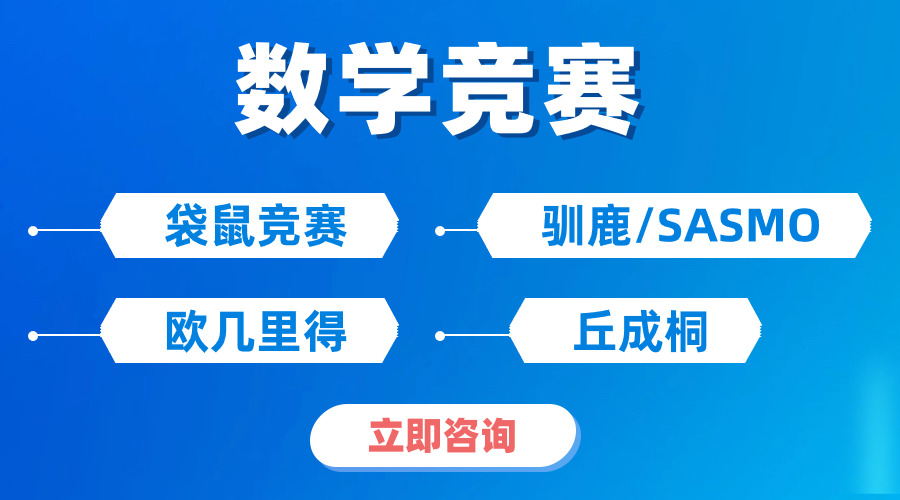 数学竞赛

袋鼠竞赛

驯鹿/SASMO

欧几里得

丘成桐

立即咨询